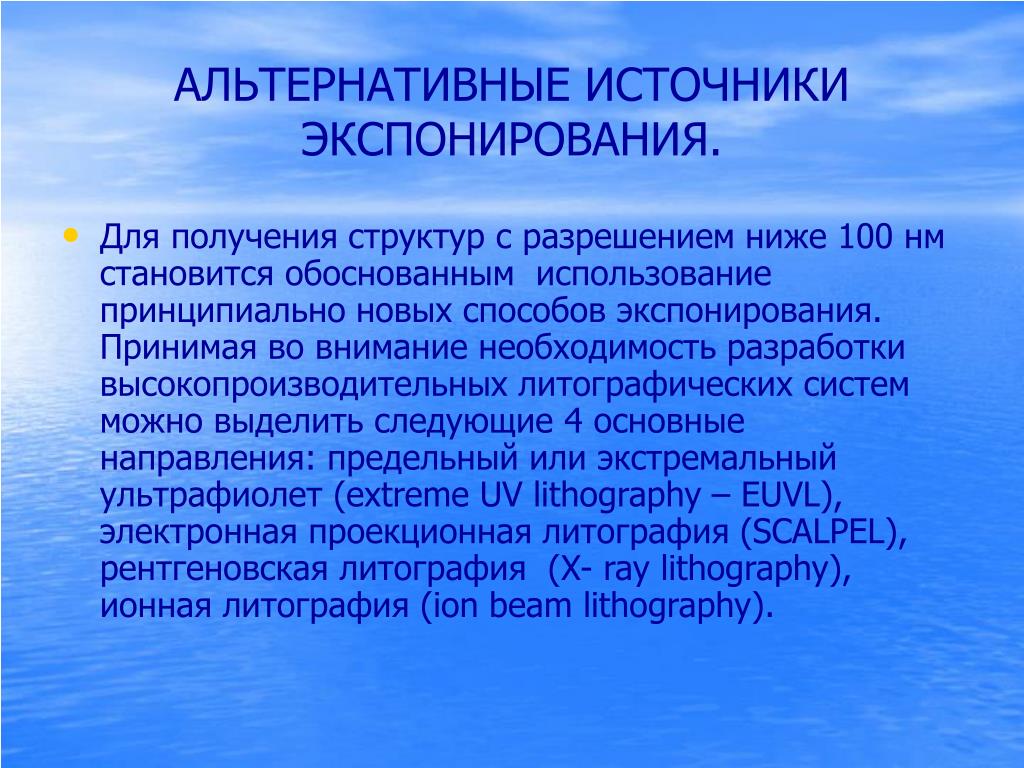 АЛЬТЕРНАТИВНЫЕ ИСТОЧНИКИ ЭКСПОНИРОВАНИЯ.

• Для получения структур с разрешением ниже 100 нм становится обоснованным использование принципиально новых способов экспонирования. Принимая во внимание необходимость разработки высокопроизводительных литографических систем можно выделить следующие 4 основные направления: предельный или экстремальный ультрафиолет (extreme UV lithography – EUVL), электронная проекционная литография (SCALPEL), рентгеновская литография (X- ray lithography), ионная литография (ion beam lithography).